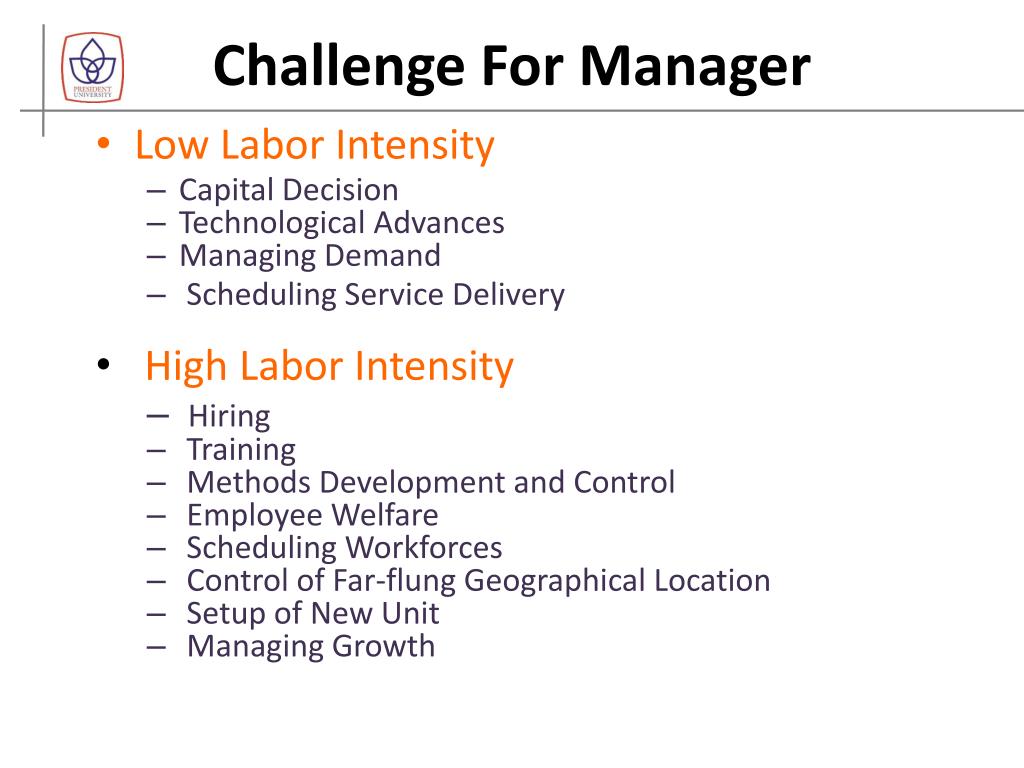 PRESIDENT UNIVERSITY

Challenge For Manager

• Low Labor Intensity
– Capital Decision
– Technological Advances
– Managing Demand
– Scheduling Service Delivery

• High Labor Intensity
– Hiring
– Training
– Methods Development and Control
– Employee Welfare
– Scheduling Workforces
– Control of Far-flung Geographical Location
– Setup of New Unit
– Managing Growth